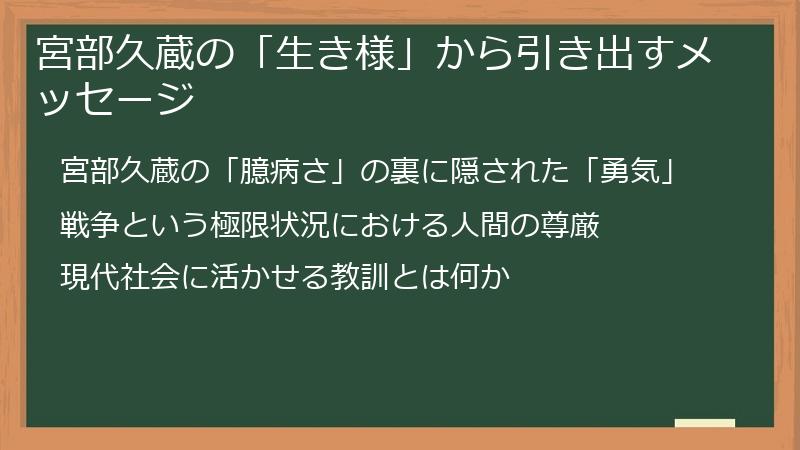 宮部久蔵の「生き様」から引き出すメッセージ

宮部久蔵の「臆病さ」の裏に隠された「勇気」

戦争という極限状況における人間の尊厳

現代社会に活かせる教訓とは何か